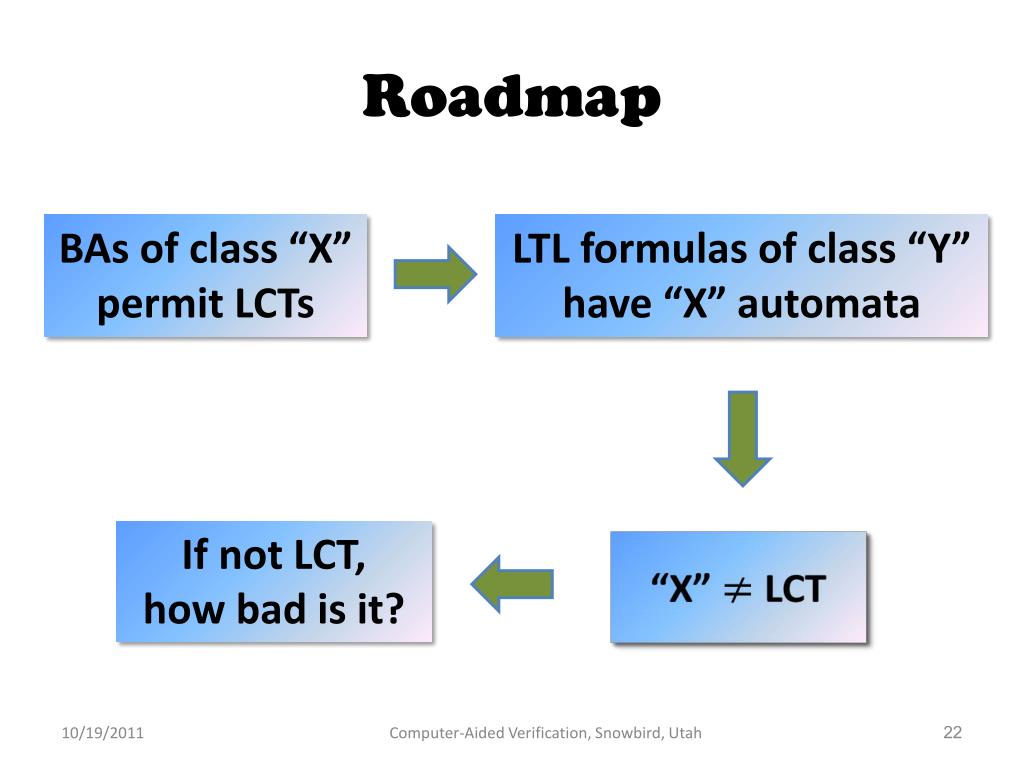 Roadmap

BAs of class “X” permit LCTs

LTL formulas of class “Y” have “X” automata

“X” $\neq$ LCT

If not LCT, how bad is it?

10/19/2011

Computer-Aided Verification, Snowbird, Utah

22